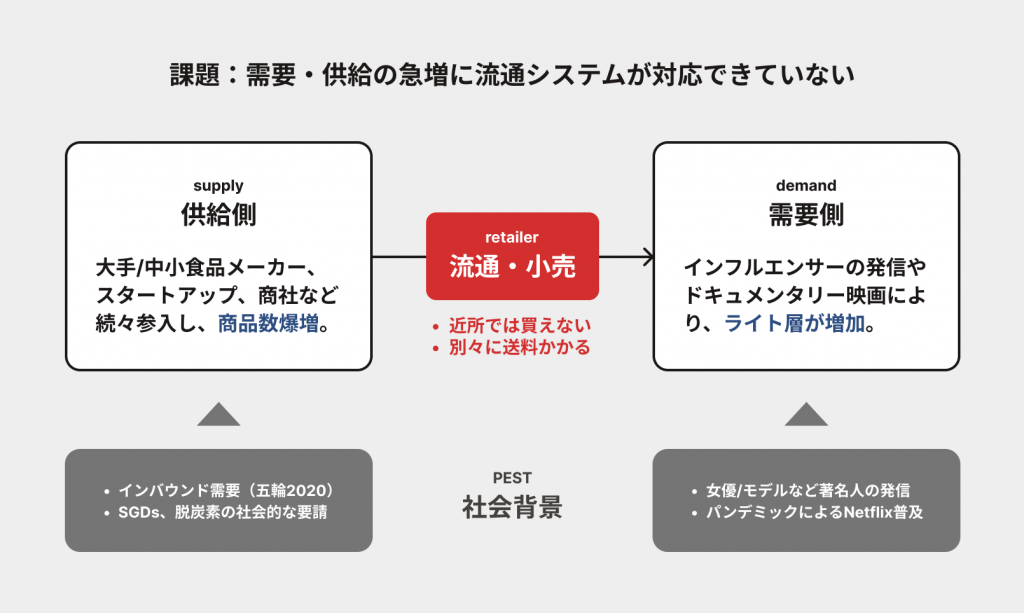 課題：需要・供給の急増に流通システムが対応できていない

supply
供給側

大手/中小食品メーカー、スタートアップ、商社など続々参入し、商品数爆増。

retailer
流通・小売

• 近所では買えない
• 別々に送料かかる

demand
需要側

インフルエンサーの発信やドキュメンタリー映画により、ライト層が増加。

• インバウンド需要（五輪2020）
• SGDs、脱炭素の社会的な要請

PEST
社会背景

• 女優/モデルなど著名人の発信
• パンデミックによるNetflix普及